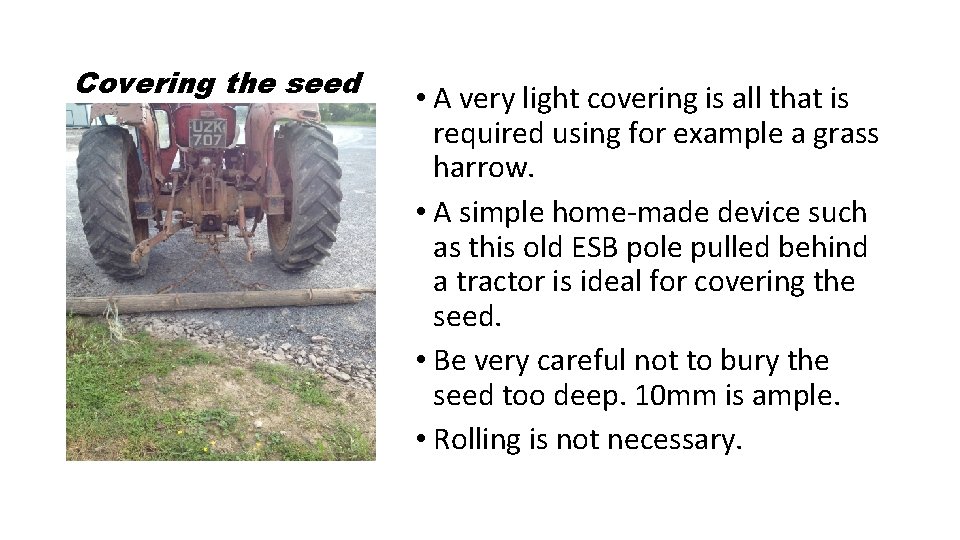 Covering the seed

UZK 707

• A very light covering is all that is required using for example a grass harrow.

• A simple home-made device such as this old ESB pole pulled behind a tractor is ideal for covering the seed.

• Be very careful not to bury the seed too deep. 10mm is ample.

• Rolling is not necessary.